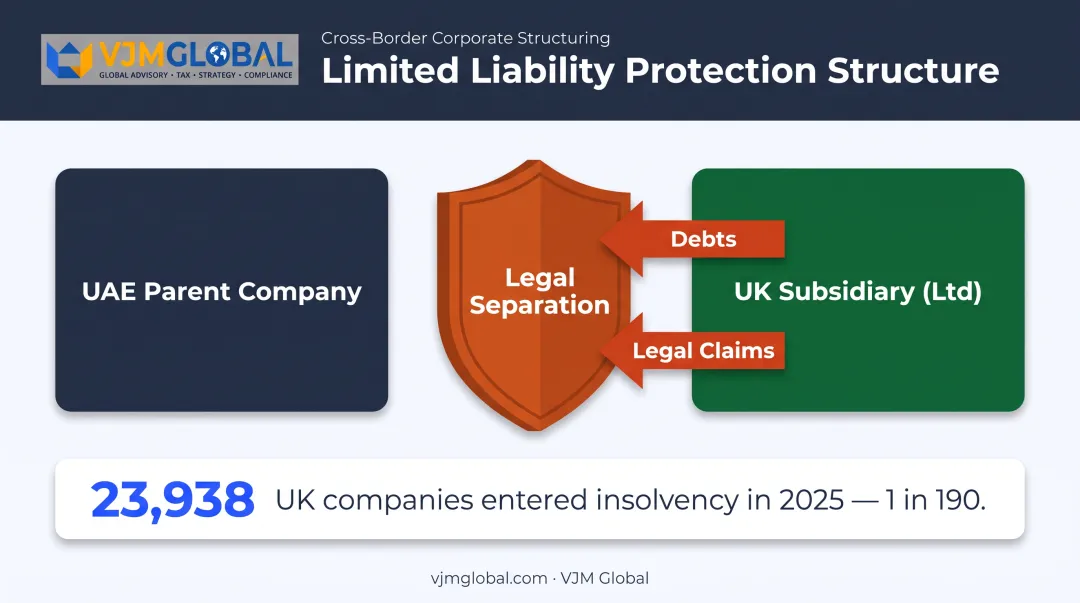 VJMGLOBAL
GLOBAL ADVISORY • TAX • STRATEGY • COMPLIANCE

Cross-Border Corporate Structuring
Limited Liability Protection Structure

UAE Parent Company

Legal Separation

Debts

Legal Claims

UK Subsidiary (Ltd)

23,938 UK companies entered insolvency in 2025 — 1 in 190.

vjmglobal.com · VJM Global